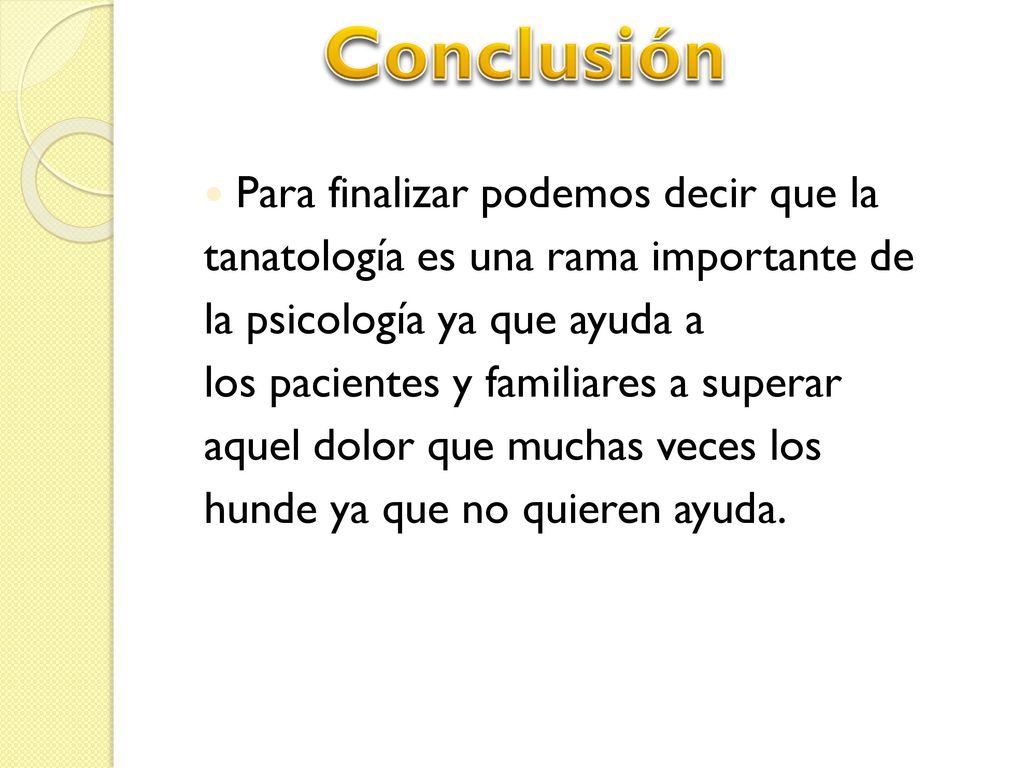 Conclusión

Para finalizar podemos decir que la tanatología es una rama importante de la psicología ya que ayuda a los pacientes y familiares a superar aquel dolor que muchas veces los hunde ya que no quieren ayuda.